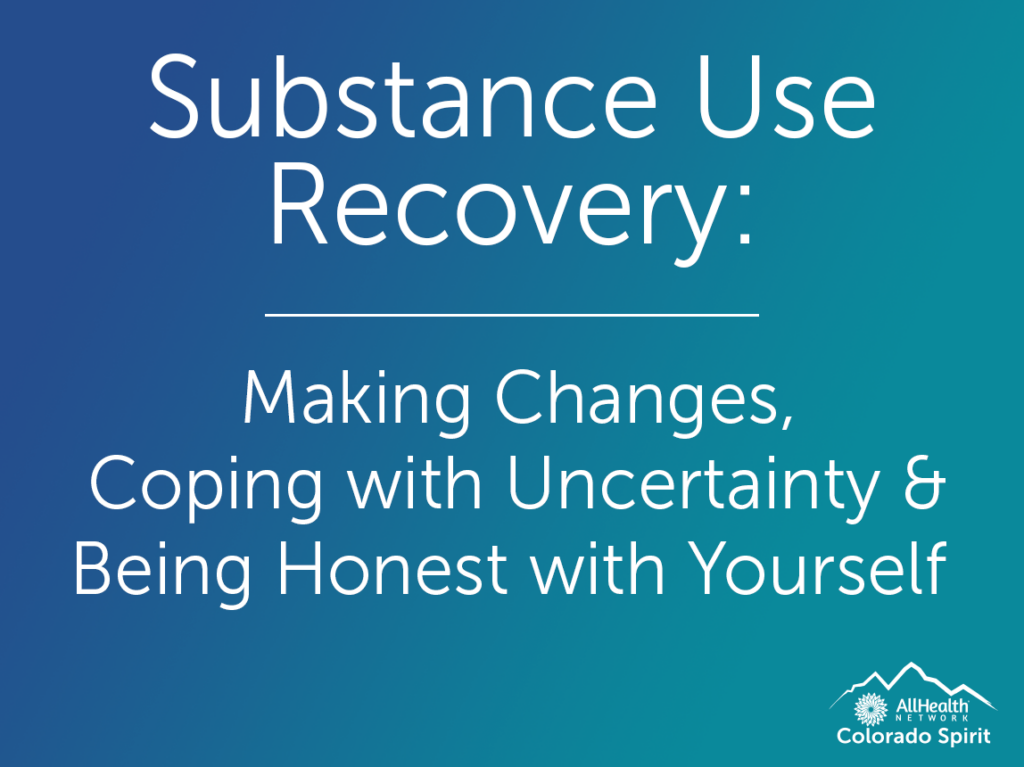 Substance Use Recovery:

Making Changes, Coping with Uncertainty & Being Honest with Yourself

AllHealth NETWORK
Colorado Spirit